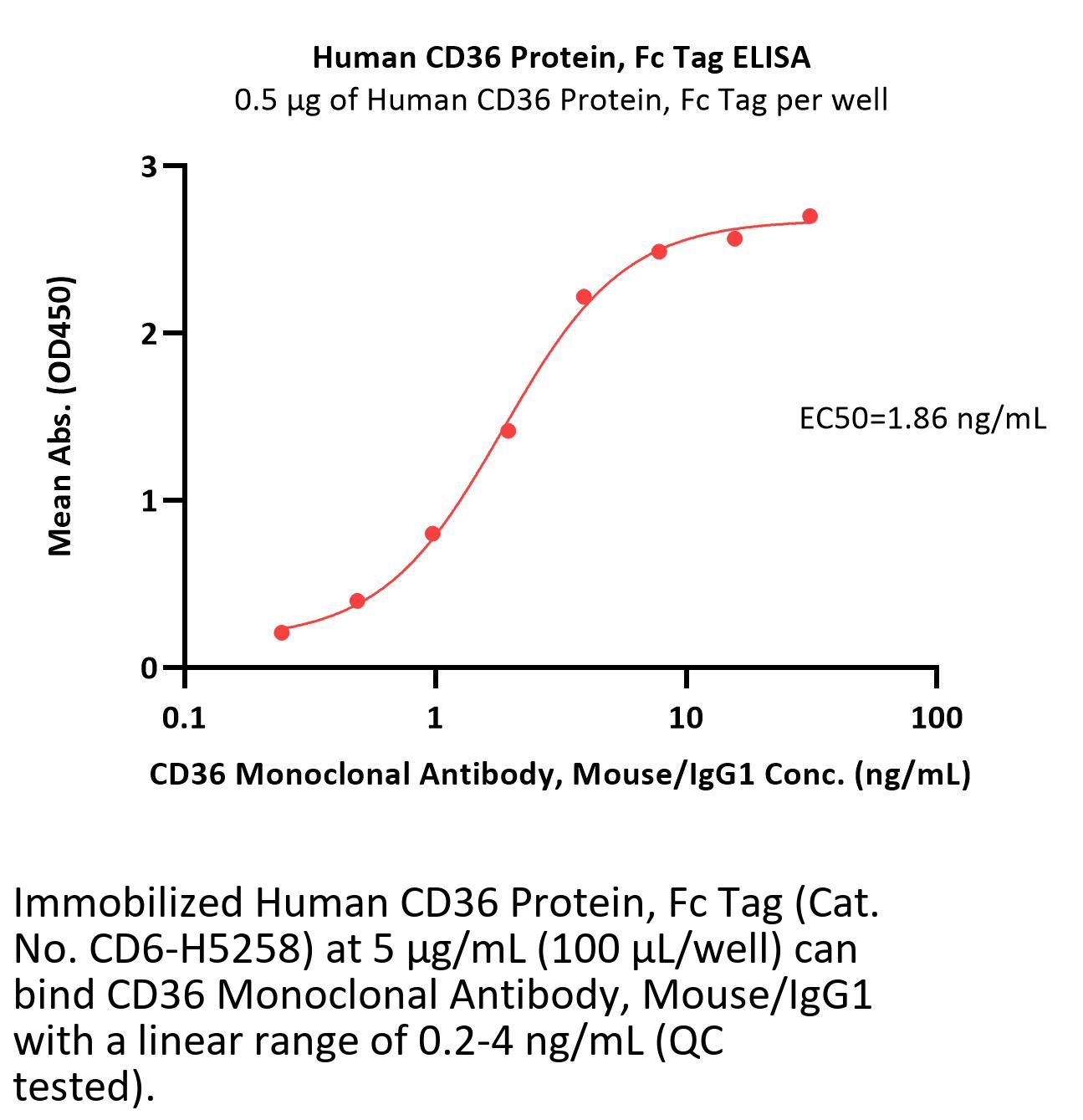 Human CD36 Protein, Fc Tag ELISA
0.5 μg of Human CD36 Protein, Fc Tag per well

Mean Abs. (OD450)

3
2
1
0

EC50=1.86 ng/mL

0.1
1
10
100

CD36 Monoclonal Antibody, Mouse/IgG1 Conc. (ng/mL)

Immobilized Human CD36 Protein, Fc Tag (Cat. No. CD6-H5258) at 5 μg/mL (100 μL/well) can bind CD36 Monoclonal Antibody, Mouse/IgG1 with a linear range of 0.2-4 ng/mL (QC tested).